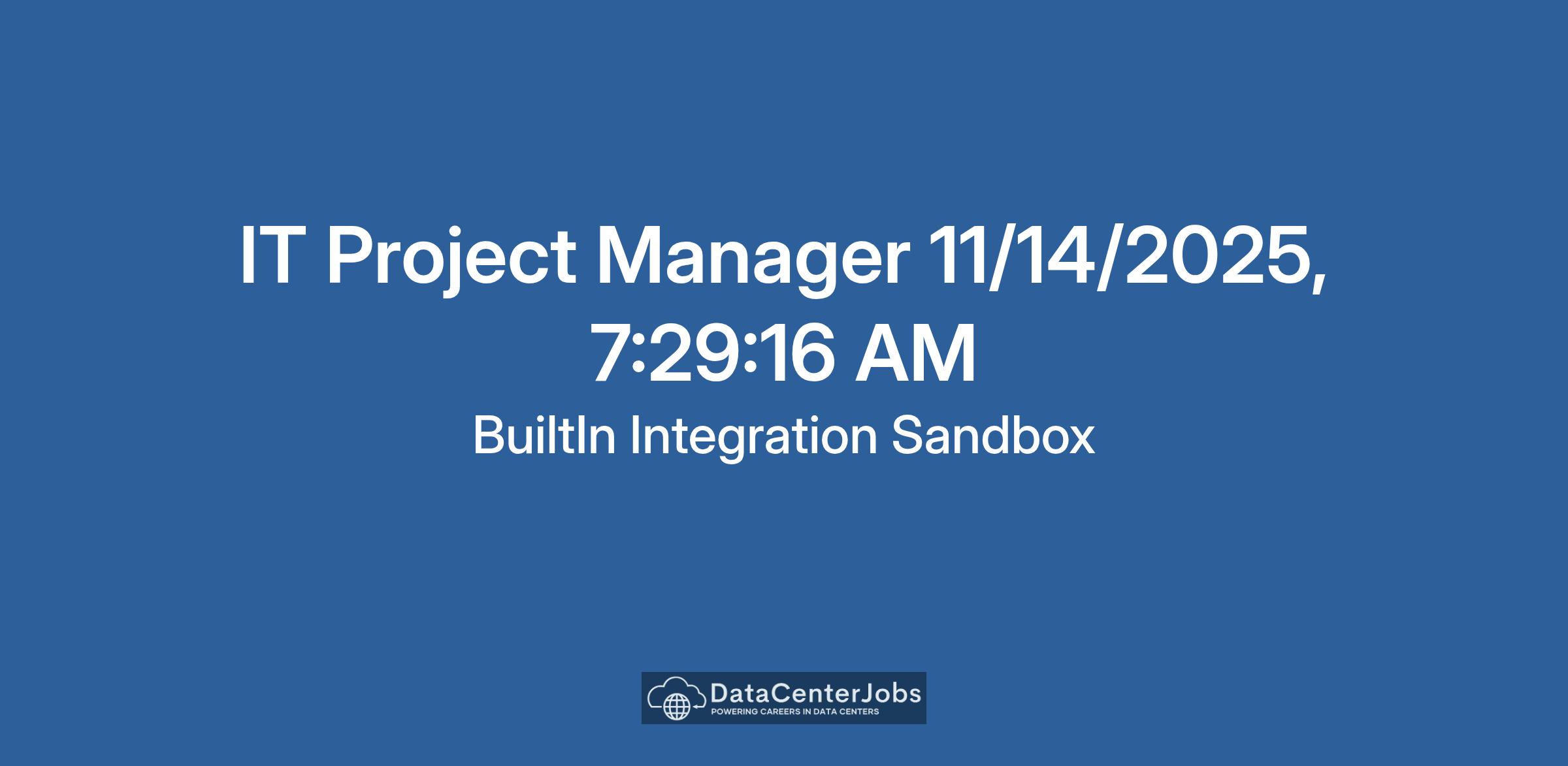 IT Project Manager 11/14/2025, 7:29:16 AM

BuiltIn Integration Sandbox

DataCenterJobs
POWERING CAREERS IN DATA CENTERS